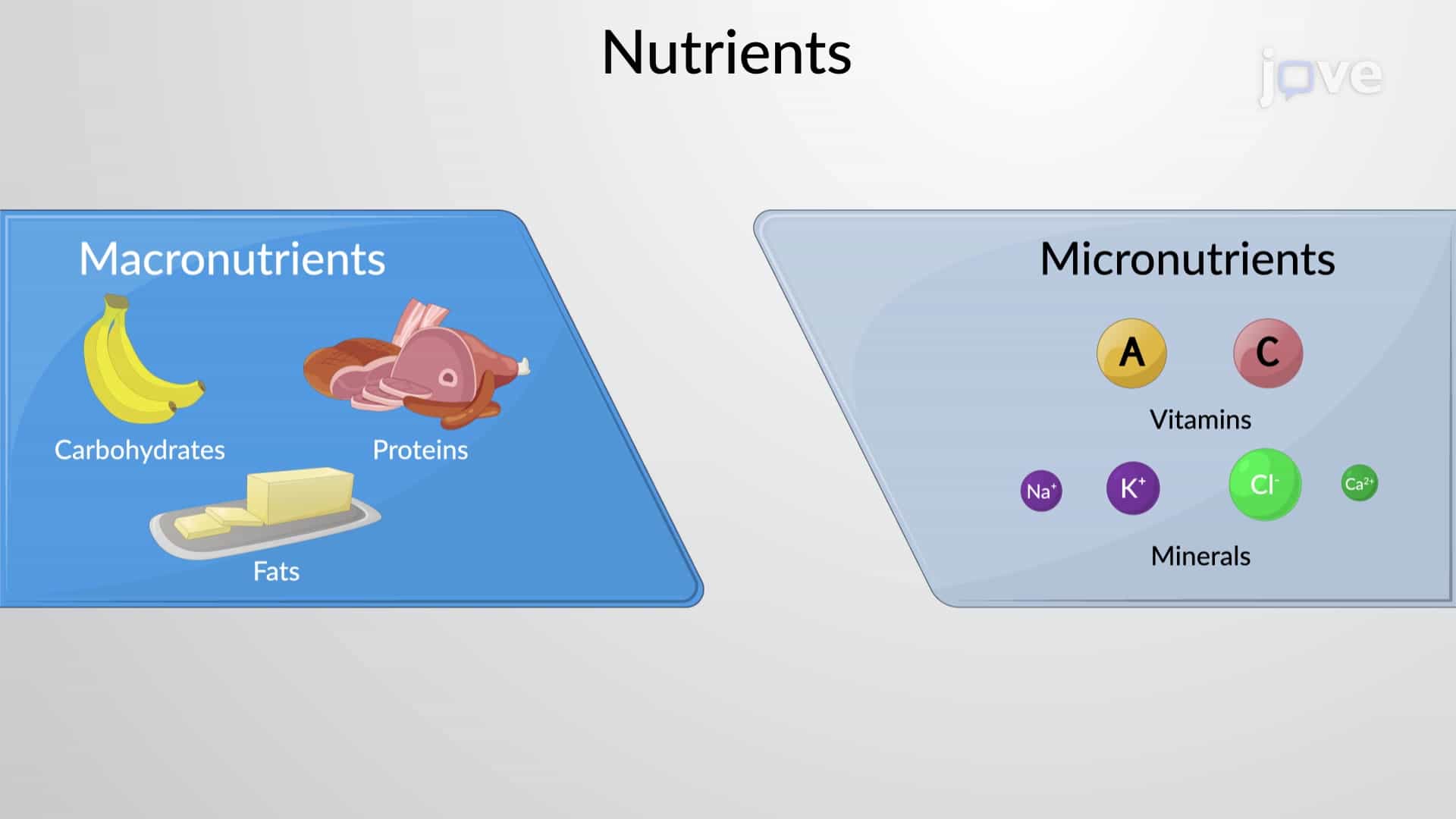 Nutrients

jove

Macronutrients

Carbohydrates

Proteins

Fats

Micronutrients

A

C

Vitamins

$Na^+$

$K^+$

$Cl^-$

$Ca^{2+}$

Minerals